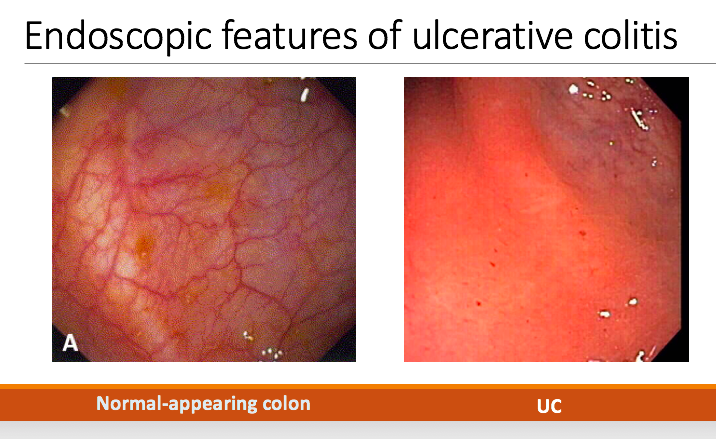 Endoscopic features of ulcerative colitis

A

Normal-appearing colon

UC